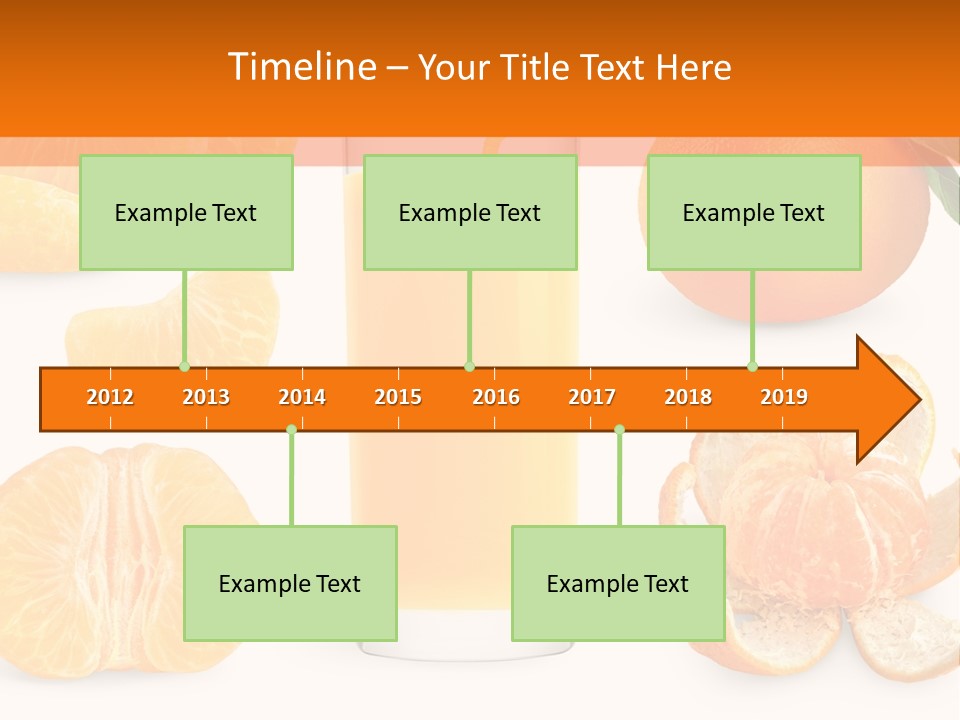 Timeline – Your Title Text Here

Example Text

Example Text

Example Text

2012 2013 2014 2015 2016 2017 2018 2019

Example Text

Example Text